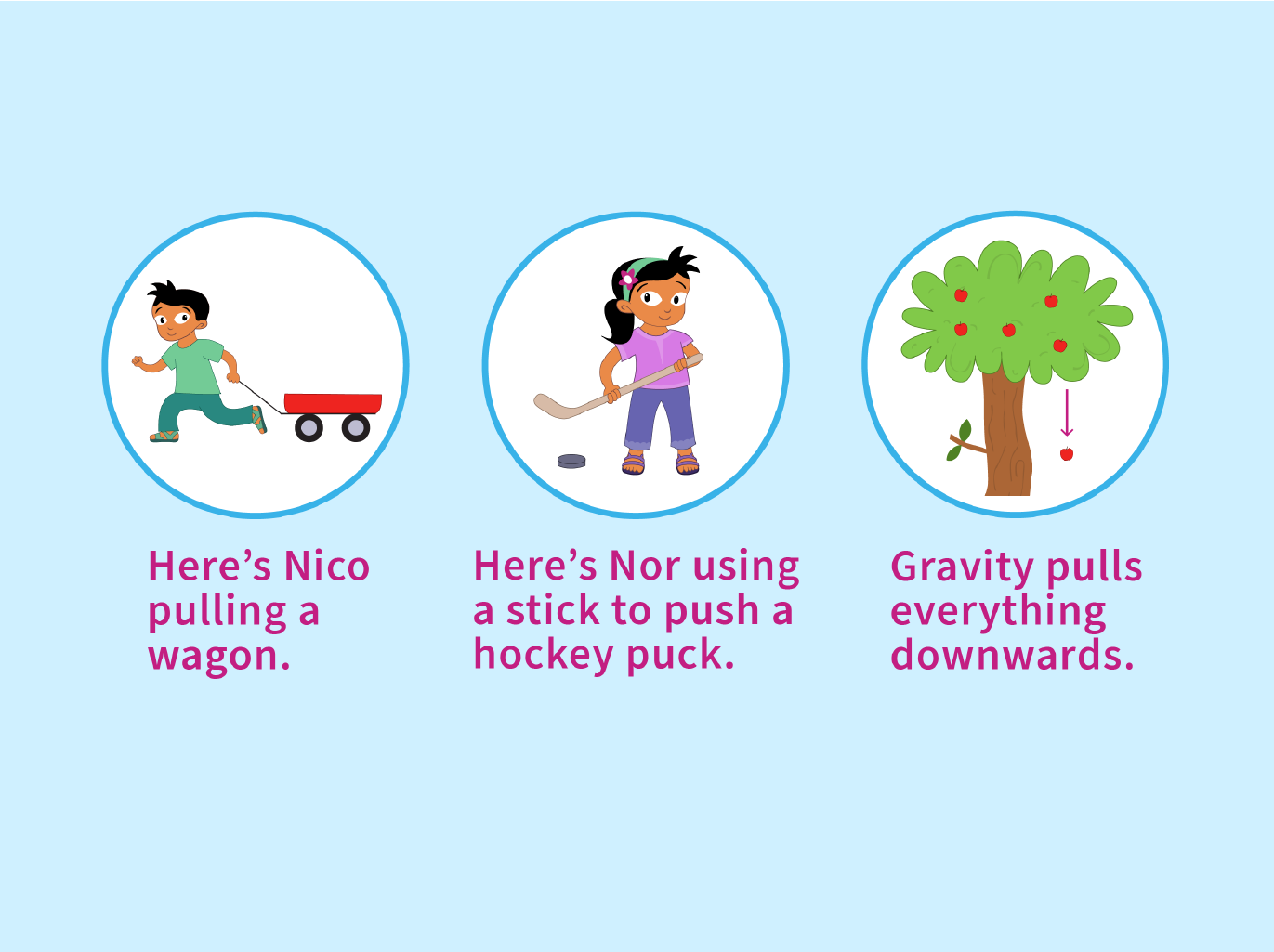 Here’s Nico pulling a wagon.

Here’s Nor using a stick to push a hockey puck.

Gravity pulls everything downwards.